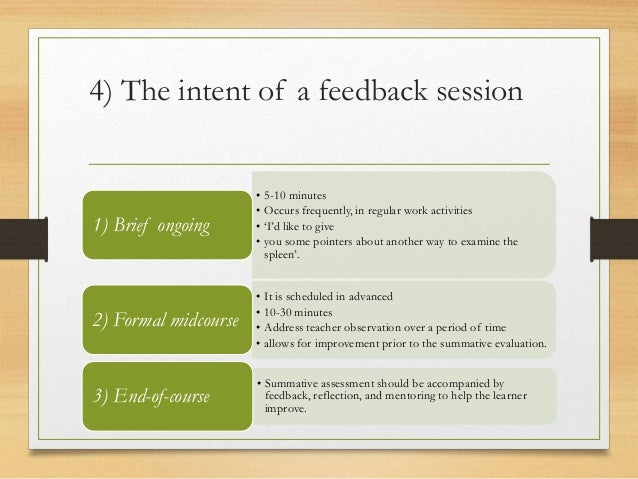 4) The intent of a feedback session

1) Brief ongoing

• 5-10 minutes
• Occurs frequently, in regular work activities
• 'I'd like to give
• you some pointers about another way to examine the spleen'.

2) Formal midcourse

• It is scheduled in advanced
• 10-30 minutes
• Address teacher observation over a period of time
• allows for improvement prior to the summative evaluation.

3) End-of-course

• Summative assessment should be accompanied by feedback, reflection, and mentoring to help the learner improve.